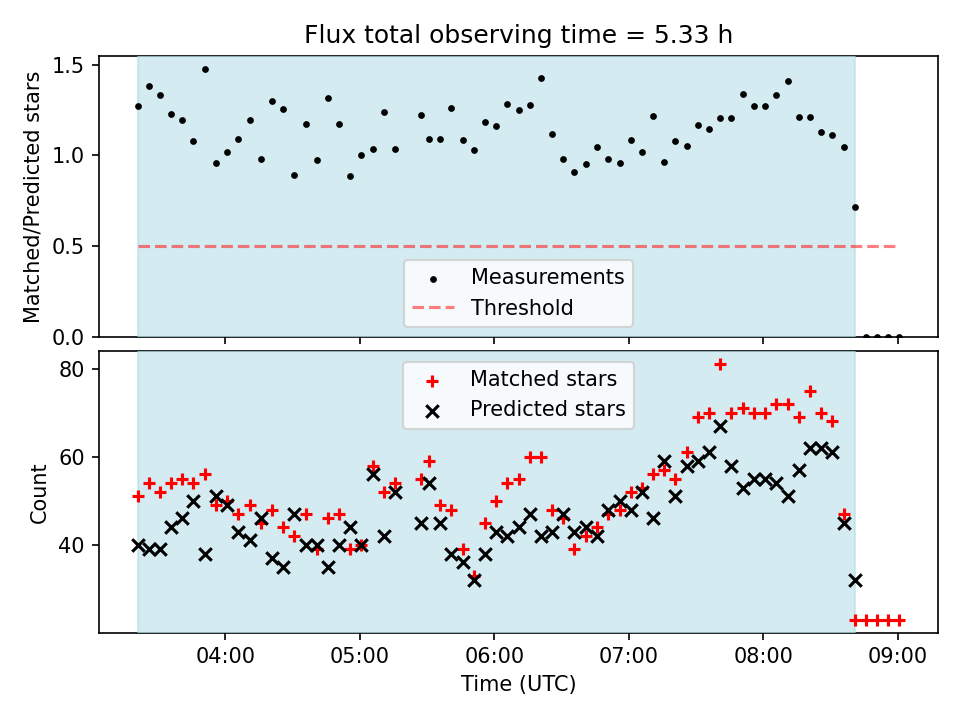 Flux total observing time = 5.33 h

Matched/Predicted stars

1.5
1.0
0.5
0.0

Measurements
Threshold

Count

80
60
40

Matched stars
Predicted stars

04:00 05:00 06:00 07:00 08:00 09:00

Time (UTC)